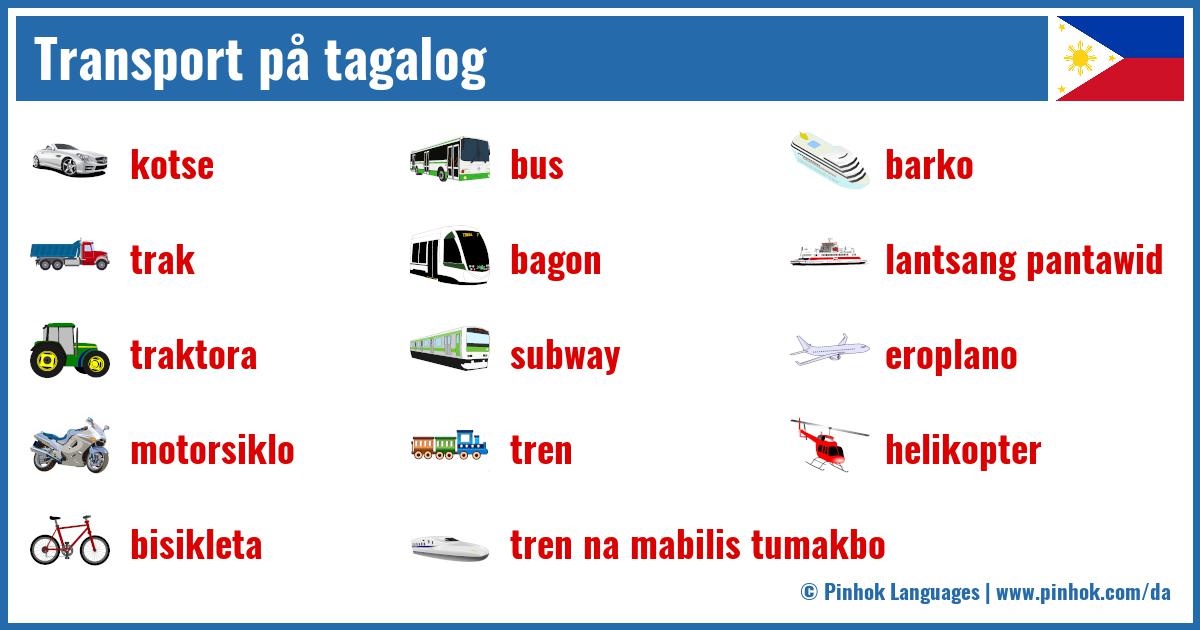 Transport på tagalog

kotse

trak

traktora

motorsiklo

bisikleta

bus

bagon

subway

tren

tren na mabilis tumakbo

barko

lantsang pantawid

eroplano

helikopter

© Pinhok Languages | www.pinhok.com/da